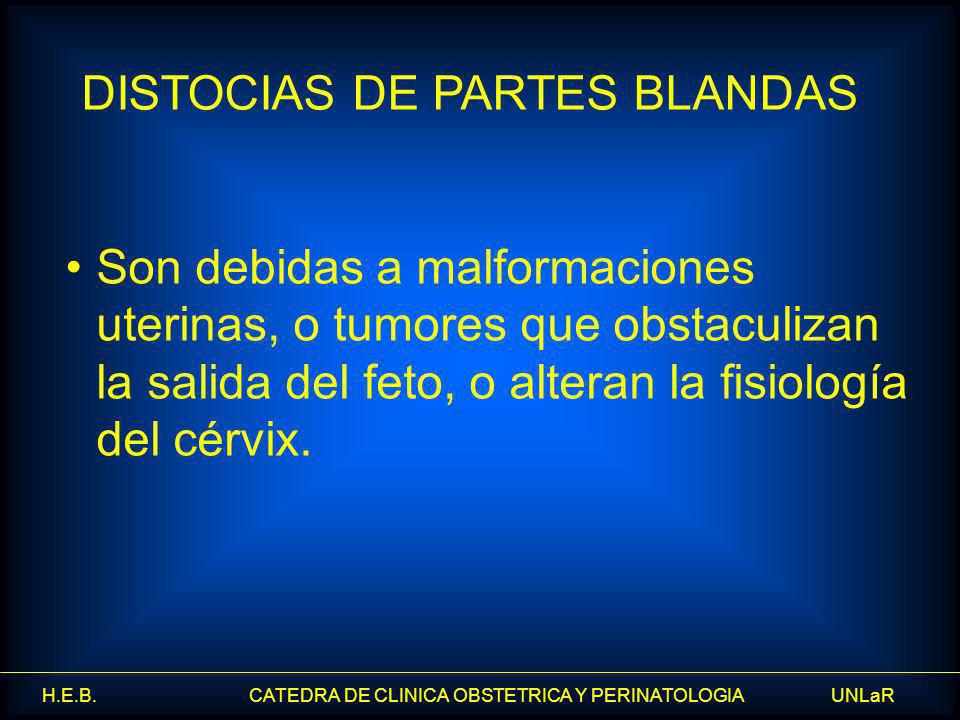 DISTOCIAS DE PARTES BLANDAS

• Son debidas a malformaciones uterinas, o tumores que obstaculizan la salida del feto, o alteran la fisiología del cérvix.

H.E.B. CATEDRA DE CLINICA OBSTETRICA Y PERINATOLOGIA UNLaR